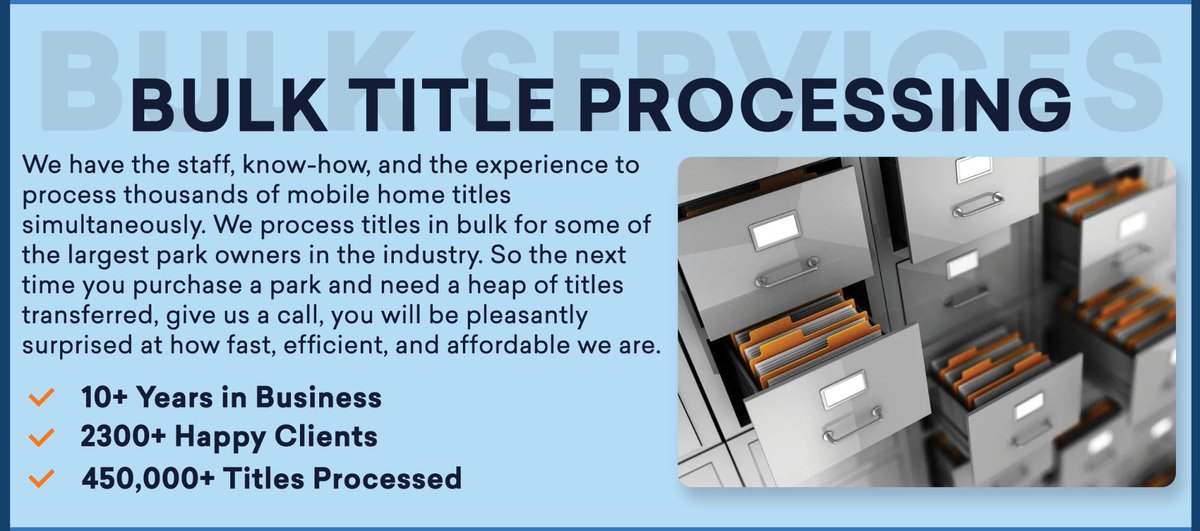 BULK SERVICES

BULK TITLE PROCESSING

We have the staff, know-how, and the experience to process thousands of mobile home titles simultaneously. We process titles in bulk for some of the largest park owners in the industry. So the next time you purchase a park and need a heap of titles transferred, give us a call, you will be pleasantly surprised at how fast, efficient, and affordable we are.

10+ Years in Business
2300+ Happy Clients
450,000+ Titles Processed